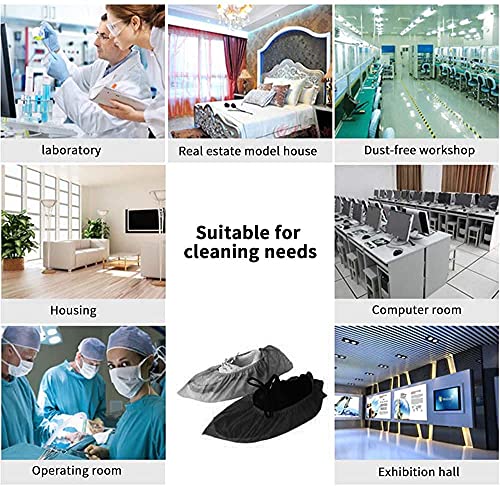 laboratory

Real estate model house

Dust-free workshop

Housing

Suitable for cleaning needs

Computer room

Operating room

Exhibition hall